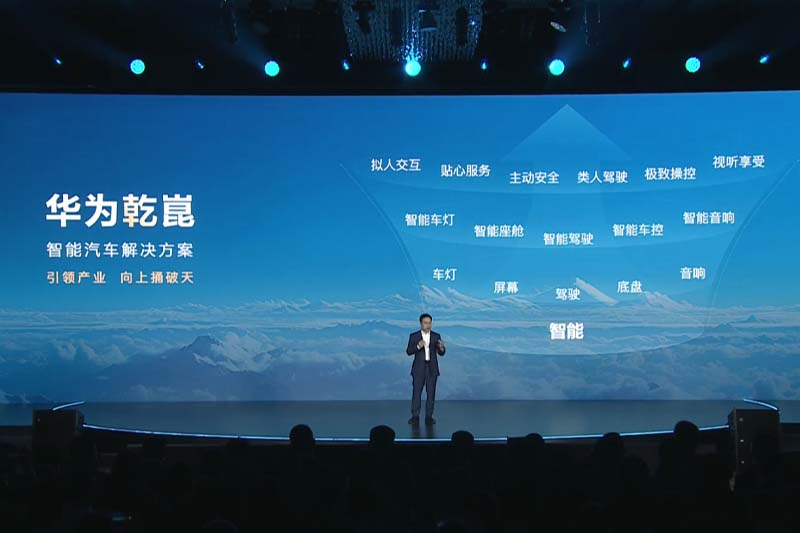 华为乾崑

智能汽车解决方案

引领产业 向上捅破天

拟人交互 贴心服务 主动安全 类人驾驶 极致操控 视听享受

智能车灯 智能座舱 智能驾驶 智能车控 智能音响

车灯 屏幕 驾驶 底盘 音响

智能